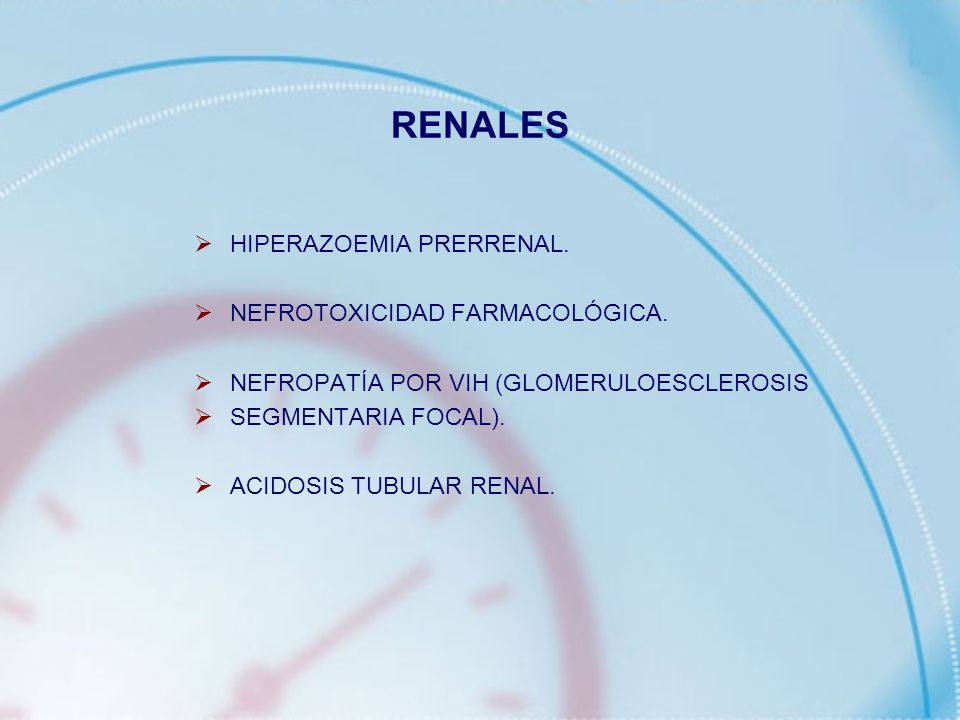 RENALES

➢ HIPERAZOEMIA PRERRENAL.

➢ NEFROTOXICIDAD FARMACOLÓGICA.

➢ NEFROPATÍA POR VIH (GLOMERULOESCLEROSIS
➢ SEGMENTARIA FOCAL).

➢ ACIDOSIS TUBULAR RENAL.